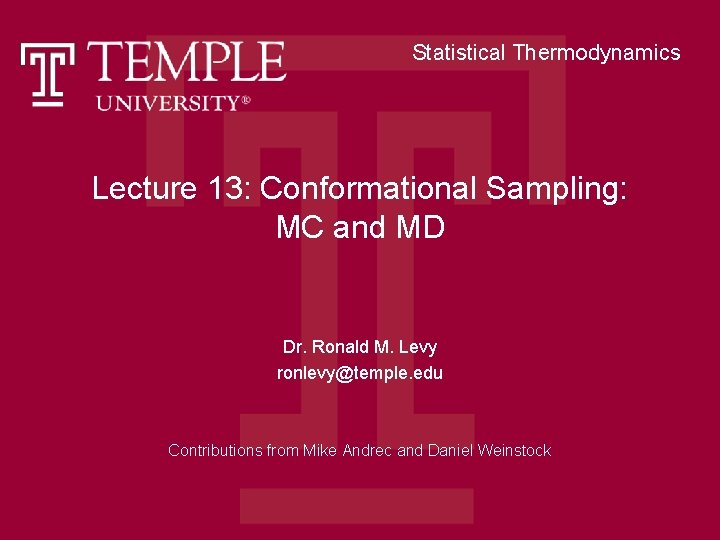 TEMPLE UNIVERSITY®

Statistical Thermodynamics

Lecture 13: Conformational Sampling: MC and MD

Dr. Ronald M. Levy
ronlevy@temple.edu

Contributions from Mike Andrec and Daniel Weinstock